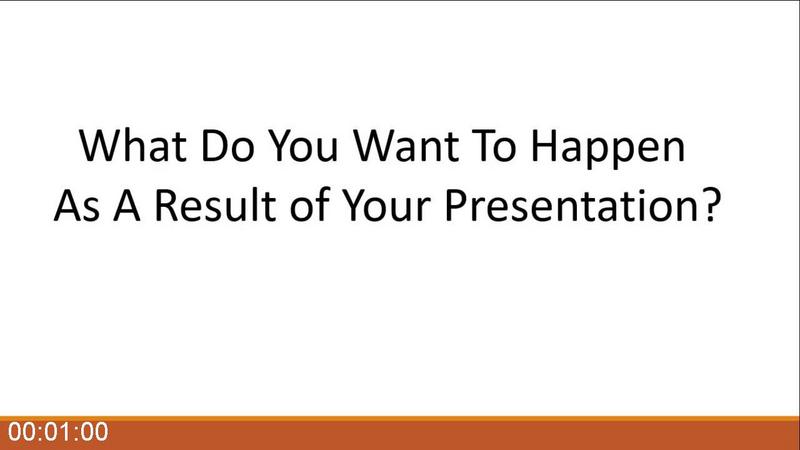 What Do You Want To Happen As A Result of Your Presentation?

00:01:00